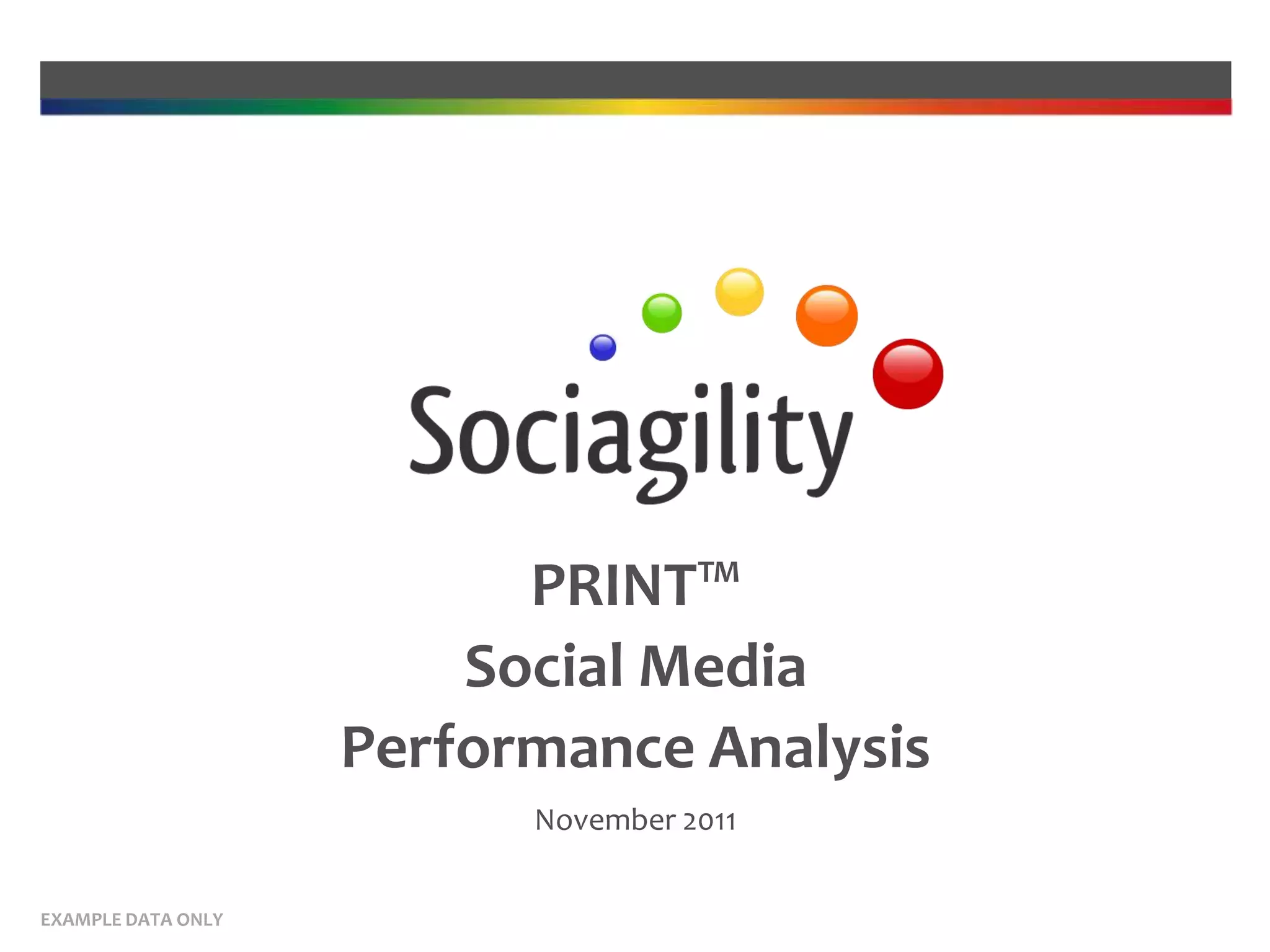 Sociagility

PRINT™
Social Media
Performance Analysis

November 2011

EXAMPLE DATA ONLY